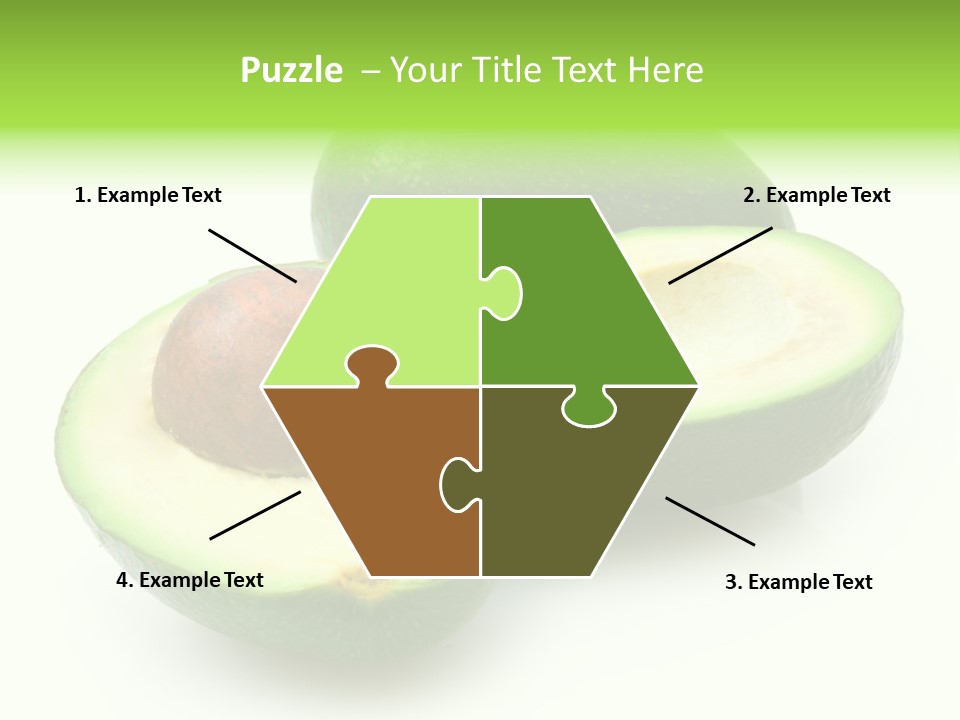 Puzzle – Your Title Text Here

1. Example Text

2. Example Text

4. Example Text

3. Example Text